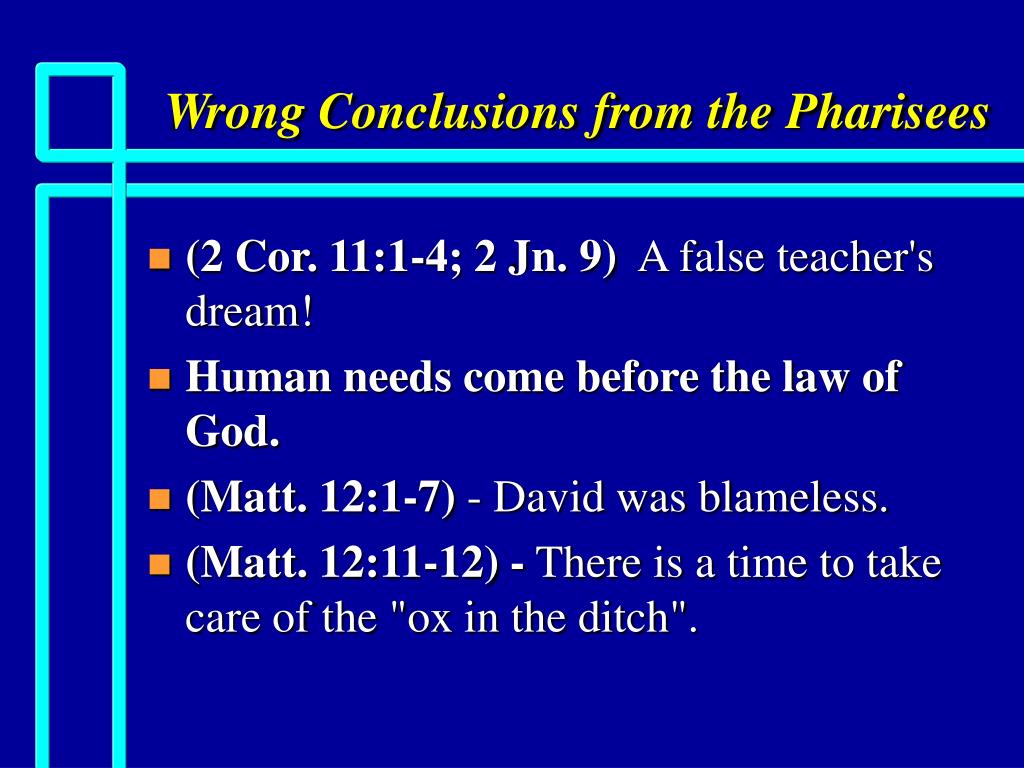 Wrong Conclusions from the Pharisees

(2 Cor. 11:1-4; 2 Jn. 9) A false teacher's dream!

Human needs come before the law of God.

(Matt. 12:1-7) - David was blameless.

(Matt. 12:11-12) - There is a time to take care of the "ox in the ditch".